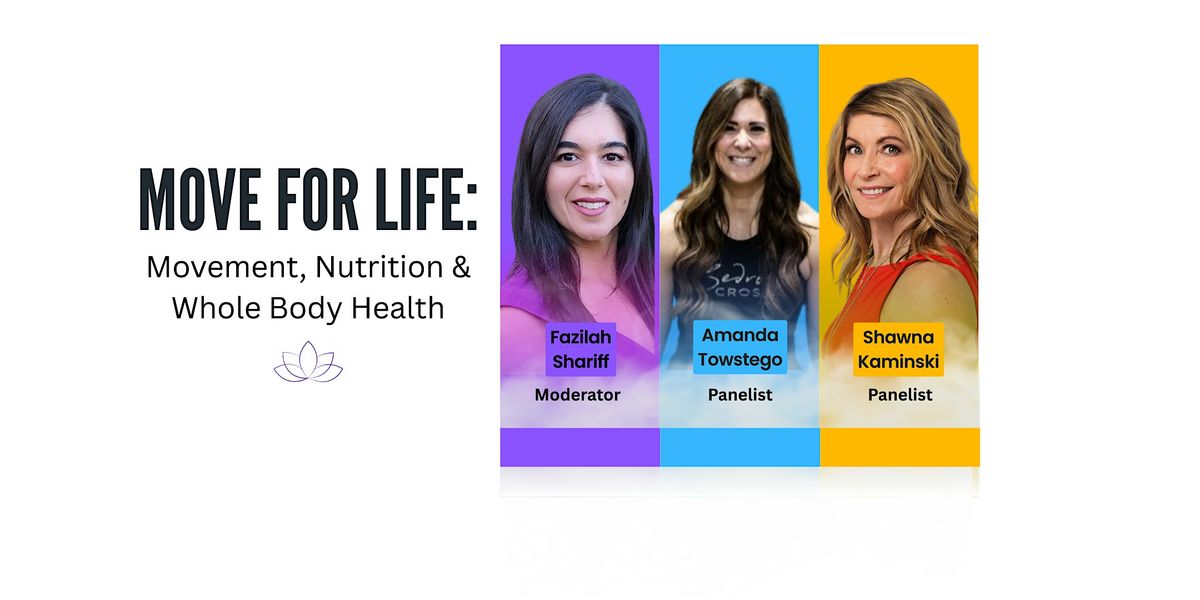 MOVE FOR LIFE:
Movement, Nutrition & Whole Body Health

Fazilah Shariff
Moderator

Sedro
CROS
Amanda Towstego
Panelist

Shawna Kaminski
Panelist